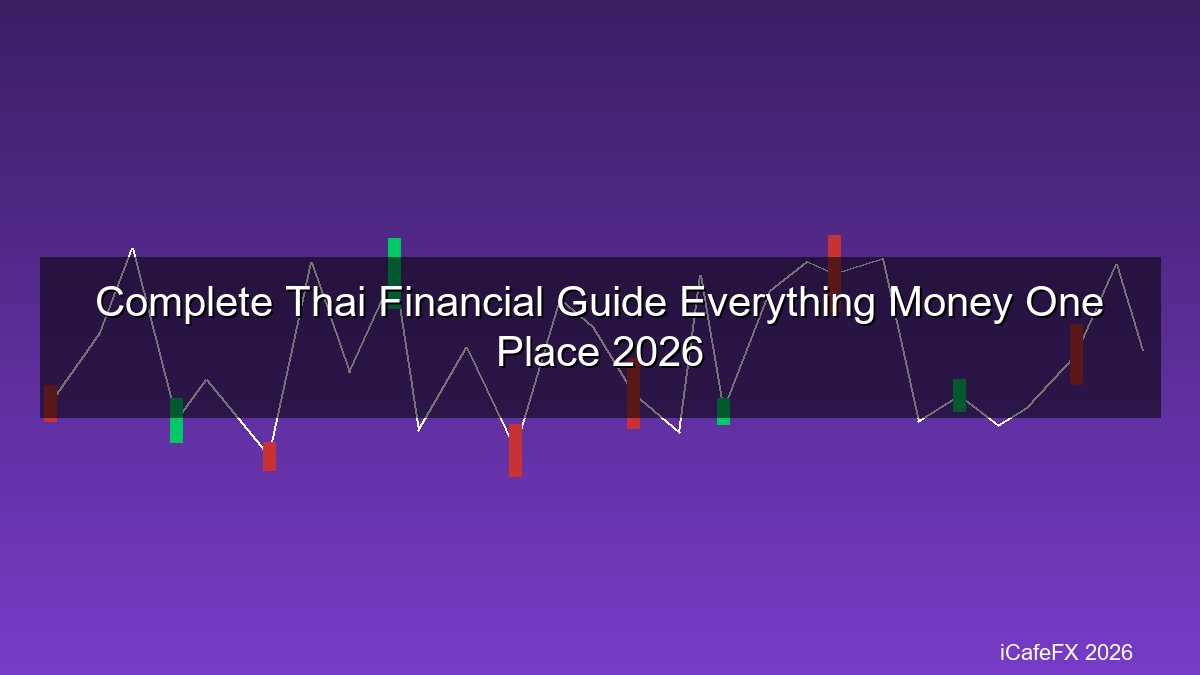 Complete Thai Financial Guide Everything Money One Place 2026

iCafeFX 2026